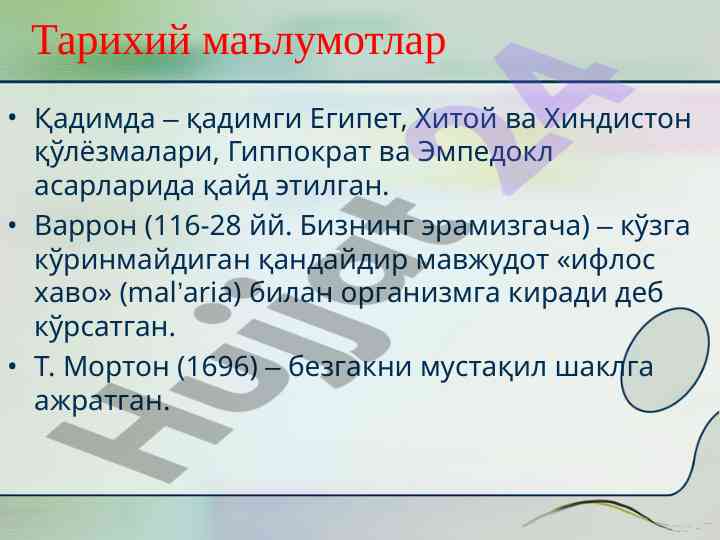 Тарихий маълумотлар

• Қадимда – қадимги Египет, Хитой ва Хиндистон қўлёзмалари, Гиппократ ва Эмпедокл асарларида қайд этилган.
• Варрон (116-28 йй. Бизнинг эрамизгача) – кўзга кўринмайдиган қандайдир мавжудот «ифлос хаво» (mal'aria) билан организмга киради деб кўрсатган.
• Т. Мортон (1696) – безгакни мустақил шаклга ажратган.

Hujjat 24